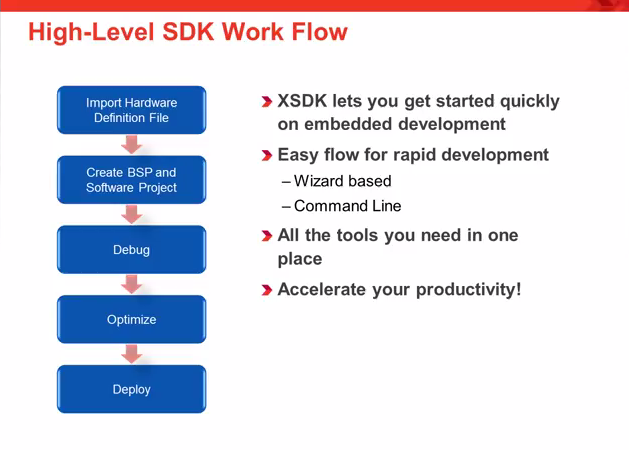 High-Level SDK Work Flow

Import Hardware Definition File

Create BSP and Software Project

Debug

Optimize

Deploy

XSDK lets you get started quickly on embedded development

Easy flow for rapid development

– Wizard based

– Command Line

All the tools you need in one place

Accelerate your productivity!